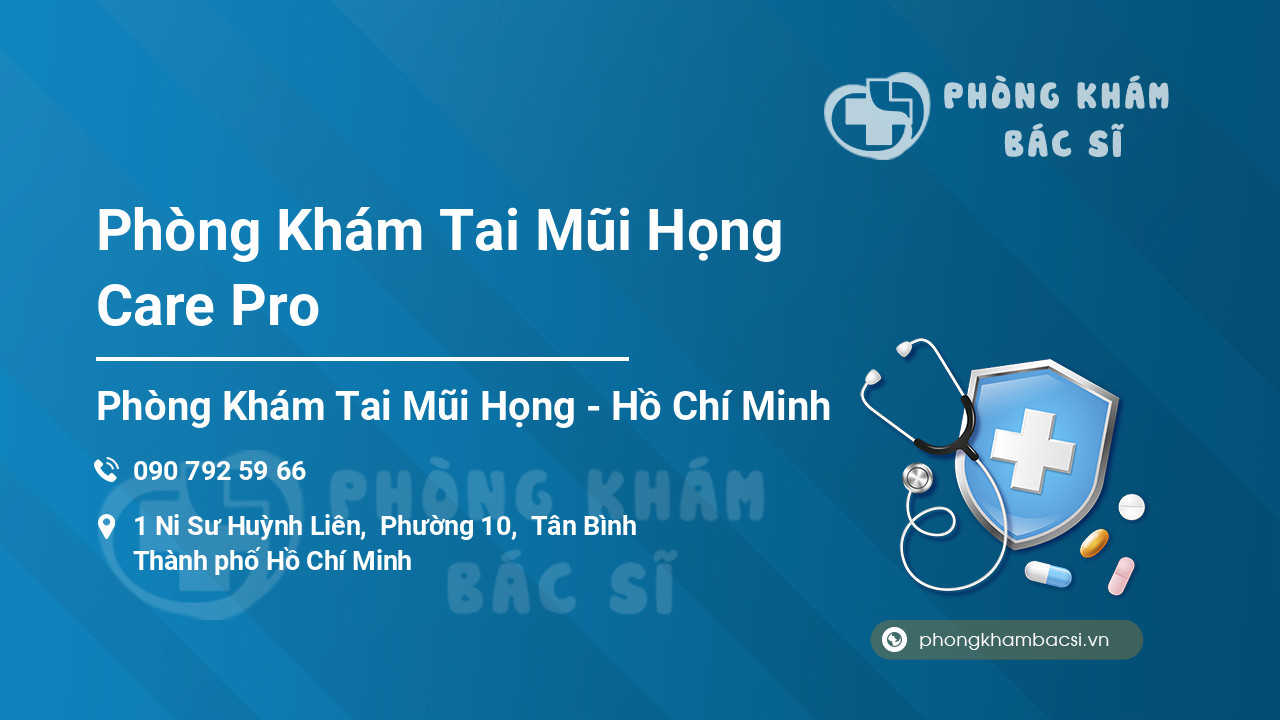 PHÒNG KHÁM BÁC SĨ

Phòng Khám Tai Mũi Họng Care Pro

Phòng Khám Tai Mũi Họng - Hồ Chí Minh

090 792 59 66

1 Ni Sư Huỳnh Liên, Phường 10, Tân Bình
Thành phố Hồ Chí Minh

PHÒNG KHÁM BÁC SĨ

phongkhambacsi.vn